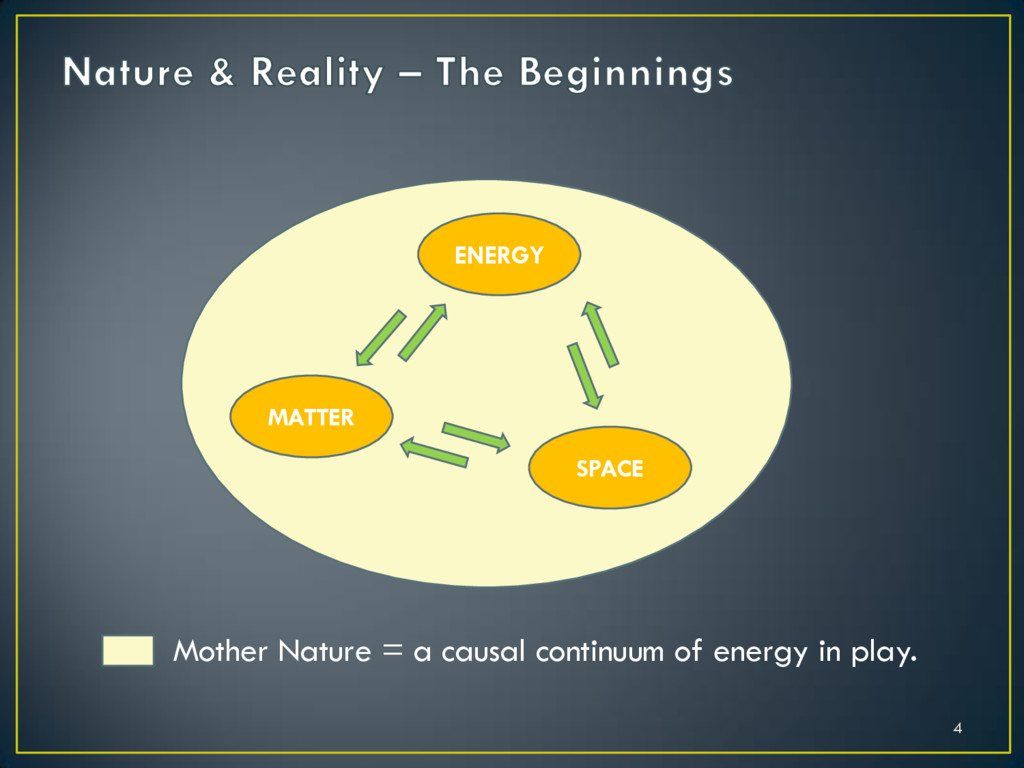 Nature & Reality – The Beginnings

ENERGY

MATTER

SPACE

Mother Nature = a causal continuum of energy in play.

4